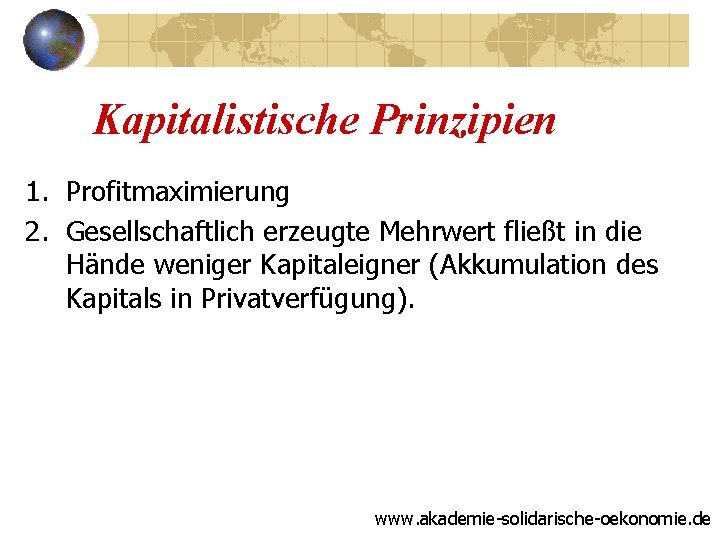 Kapitalistische Prinzipien

1. Profitmaximierung
2. Gesellschaftlich erzeugte Mehrwert fließt in die Hände weniger Kapitaleigner (Akkumulation des Kapitals in Privatverfügung).

www.akademie-solidarische-oekonomie.de